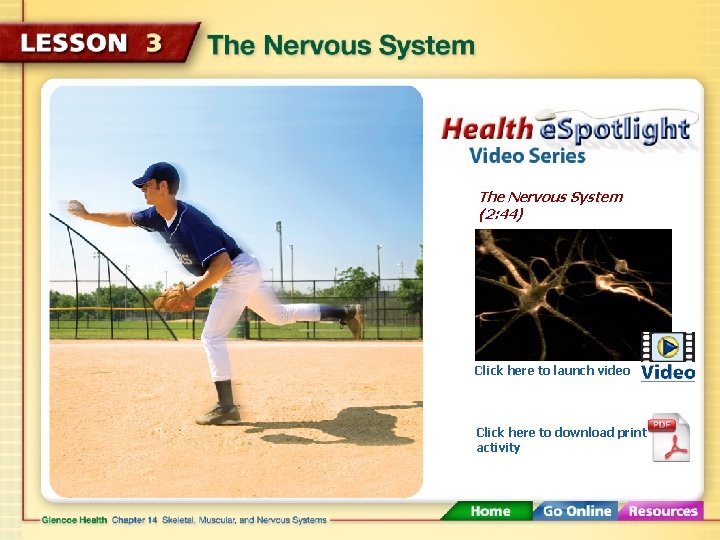 LESSON 3 The Nervous System

Health eSpotlight
Video Series

The Nervous System
(2:44)

Click here to launch video

Video

Click here to download print activity

PDF

Glencoe Health Chapter 14 Skeletal, Muscular, and Nervous Systems

Home Go Online Resources